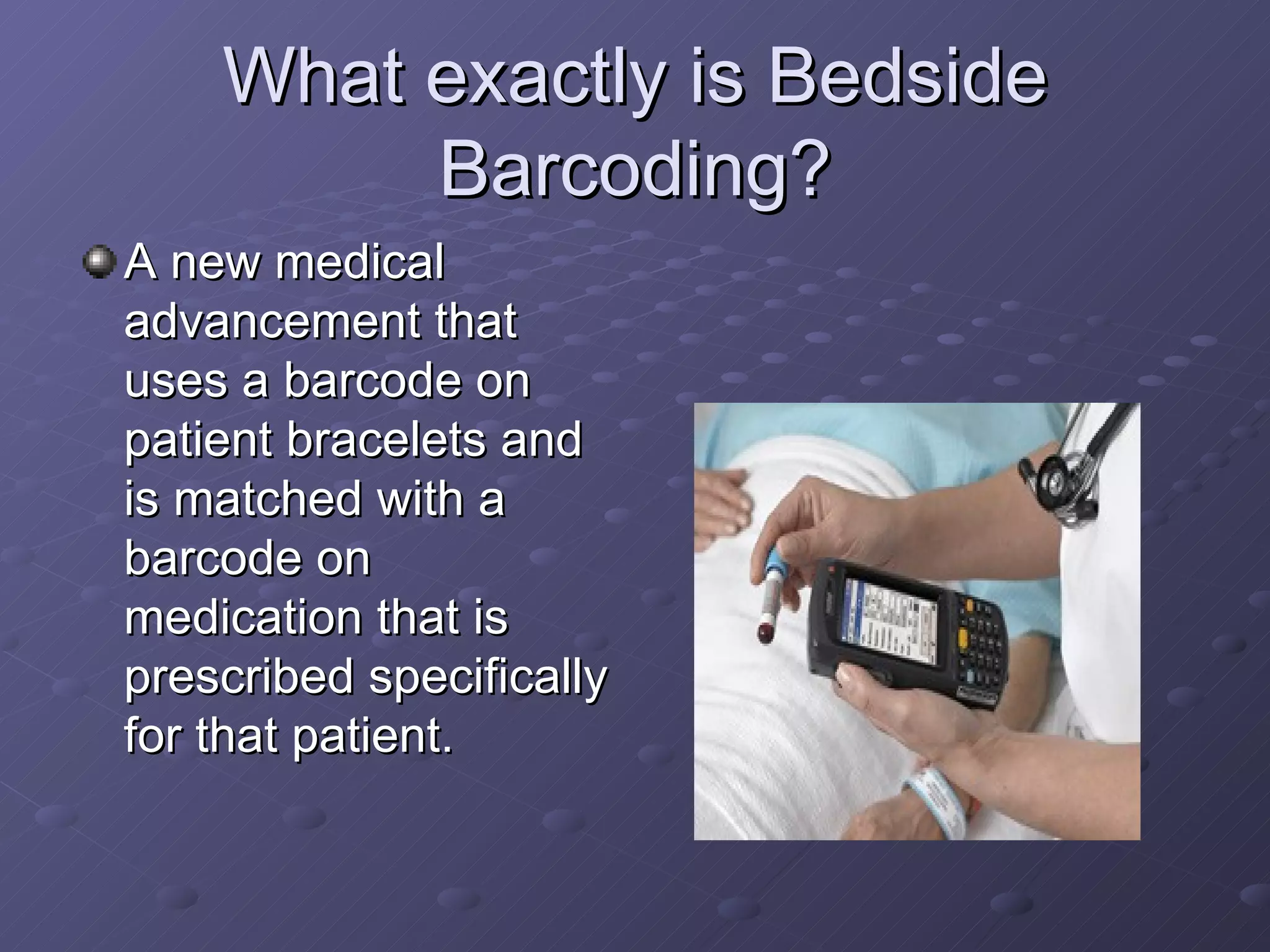 What exactly is Bedside Barcoding?

A new medical advancement that uses a barcode on patient bracelets and is matched with a barcode on medication that is prescribed specifically for that patient.